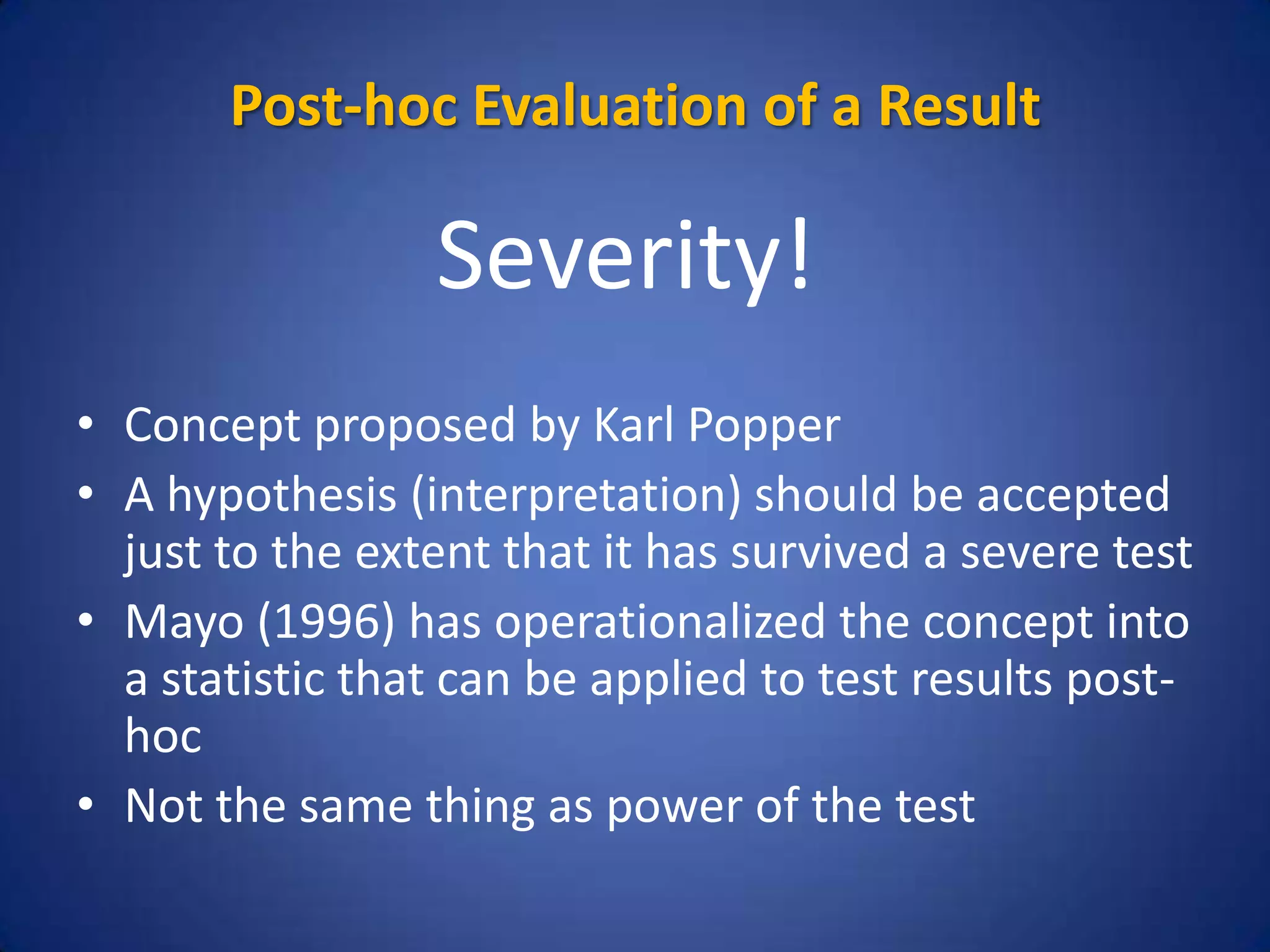 Post-hoc Evaluation of a Result

Severity!

• Concept proposed by Karl Popper
• A hypothesis (interpretation) should be accepted just to the extent that it has survived a severe test
• Mayo (1996) has operationalized the concept into a statistic that can be applied to test results post-hoc
• Not the same thing as power of the test